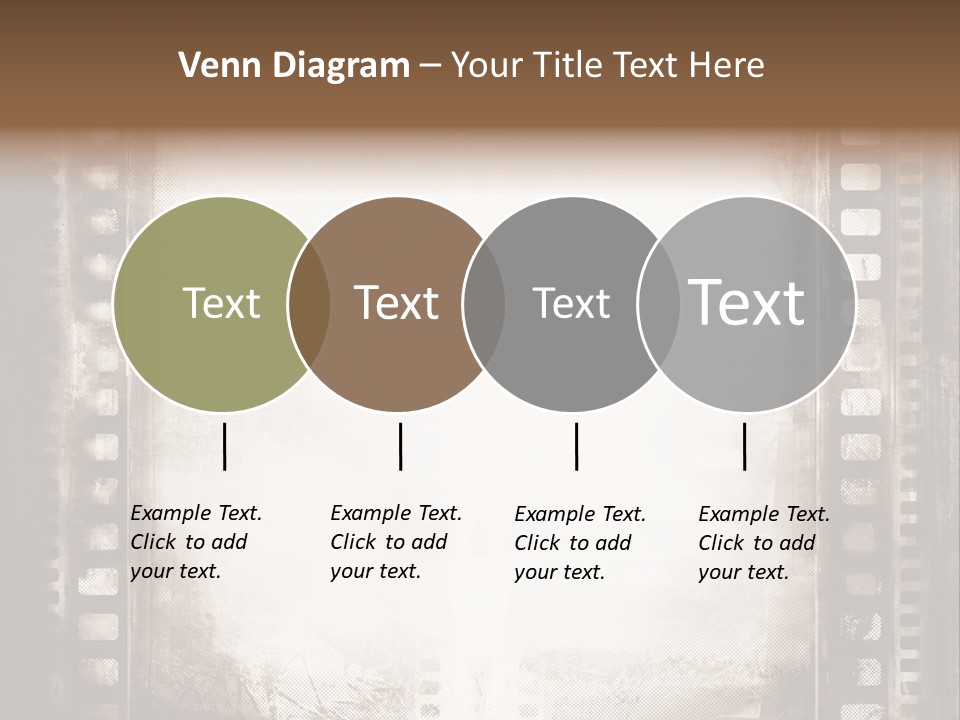 Venn Diagram – Your Title Text Here

Text

Text

Text

Text

Example Text. Click to add your text.

Example Text. Click to add your text.

Example Text. Click to add your text.

Example Text. Click to add your text.